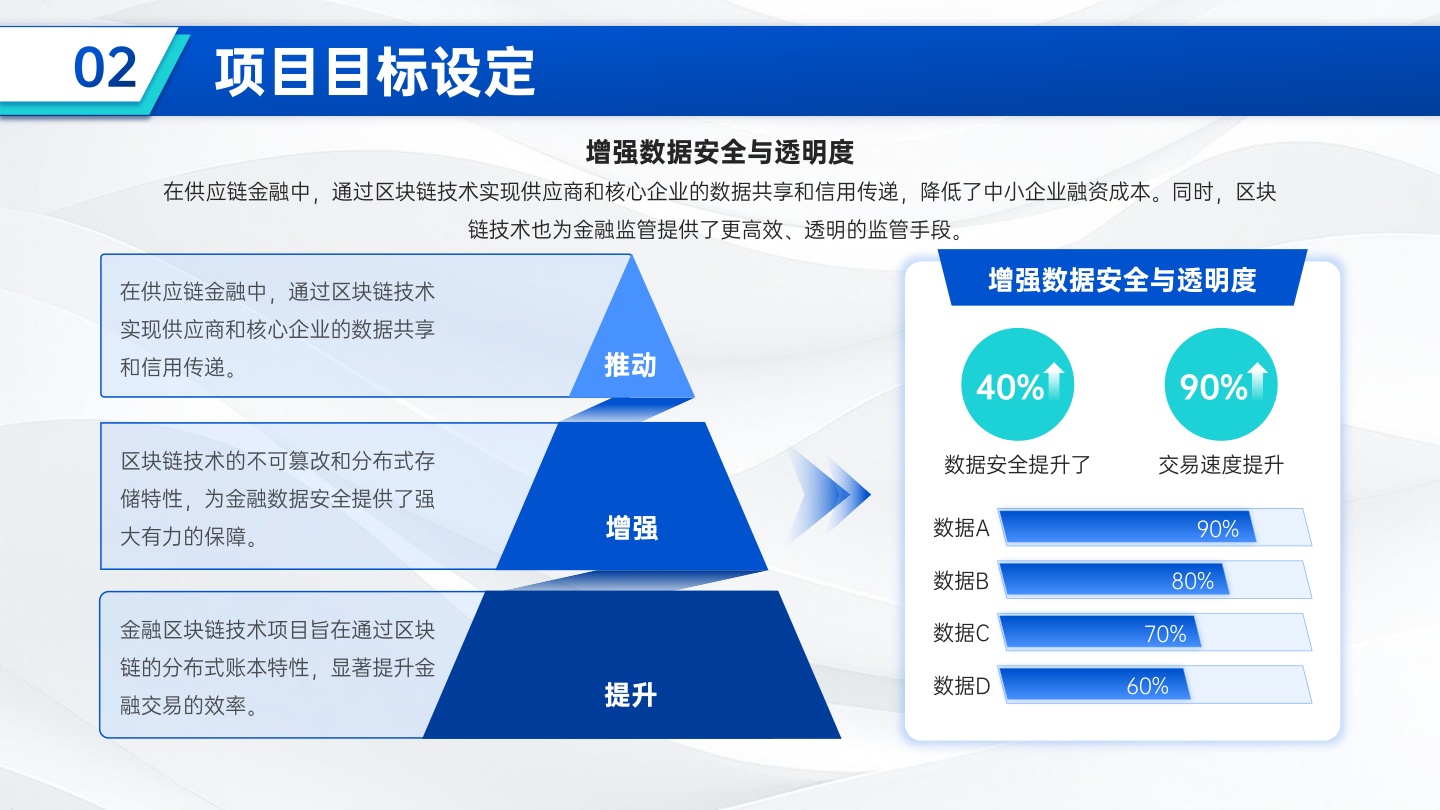 02 项目目标设定

增强数据安全与透明度

在供应链金融中，通过区块链技术实现供应商和核心企业的数据共享和信用传递，降低了中小企业融资成本。同时，区块链技术也为金融监管提供了更高效、透明的监管手段。

在供应链金融中，通过区块链技术实现供应商和核心企业的数据共享和信用传递。

推动

区块链技术的不可篡改和分布式存储特性，为金融数据安全提供了强大有力的保障。

增强

金融区块链技术项目旨在通过区块链的分布式账本特性，显著提升金融交易的效率。

提升

增强数据安全与透明度

40%

数据安全提升了

90%

交易速度提升

数据A 90%

数据B 80%

数据C 70%

数据D 60%